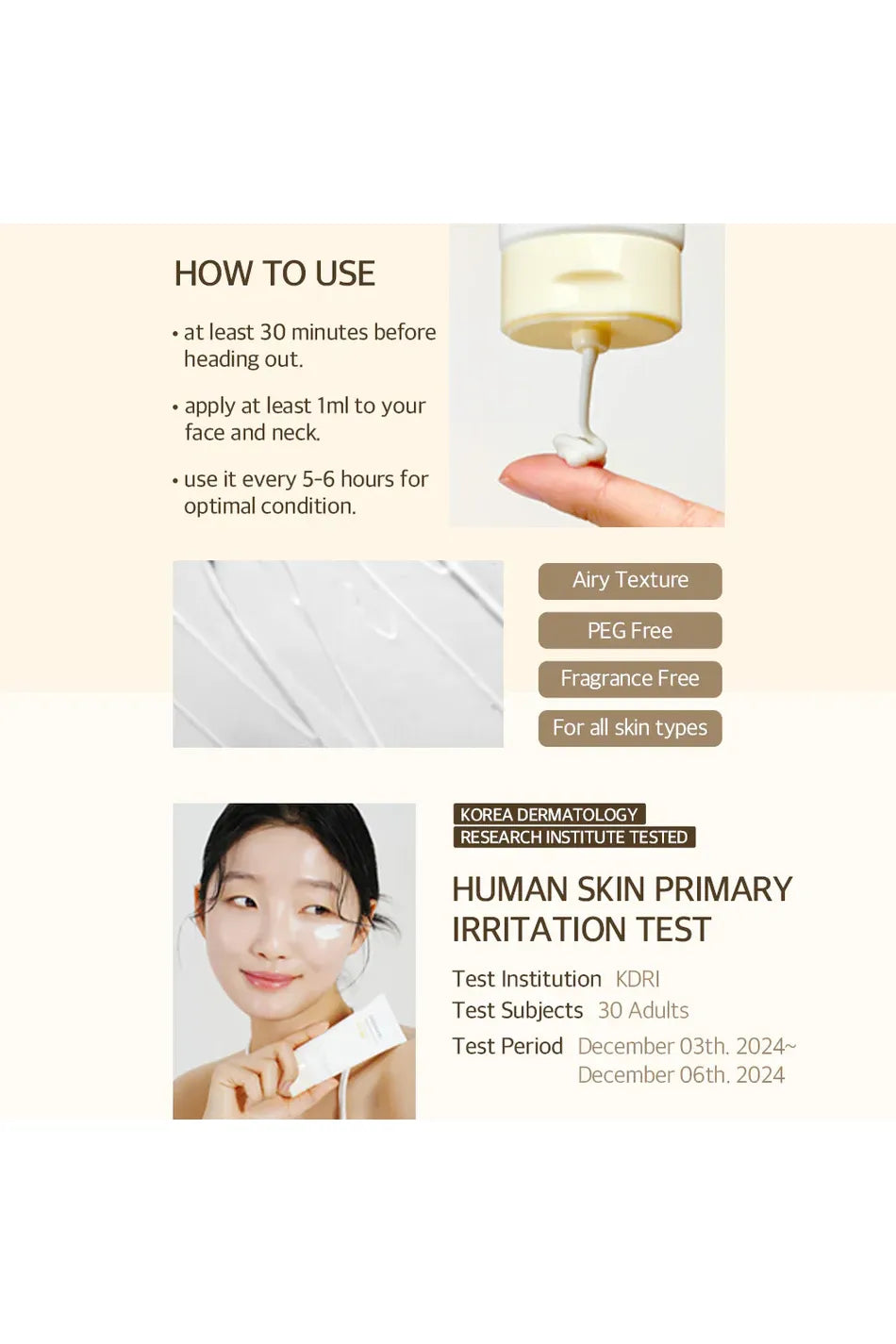 HOW TO USE

• at least 30 minutes before heading out.

• apply at least 1ml to your face and neck.

• use it every 5-6 hours for optimal condition.

Airy Texture

PEG Free

Fragrance Free

For all skin types

KOREA DERMATOLOGY
RESEARCH INSTITUTE TESTED

HUMAN SKIN PRIMARY IRRITATION TEST

Test Institution KDRI
Test Subjects 30 Adults
Test Period December 03th. 2024~ December 06th. 2024